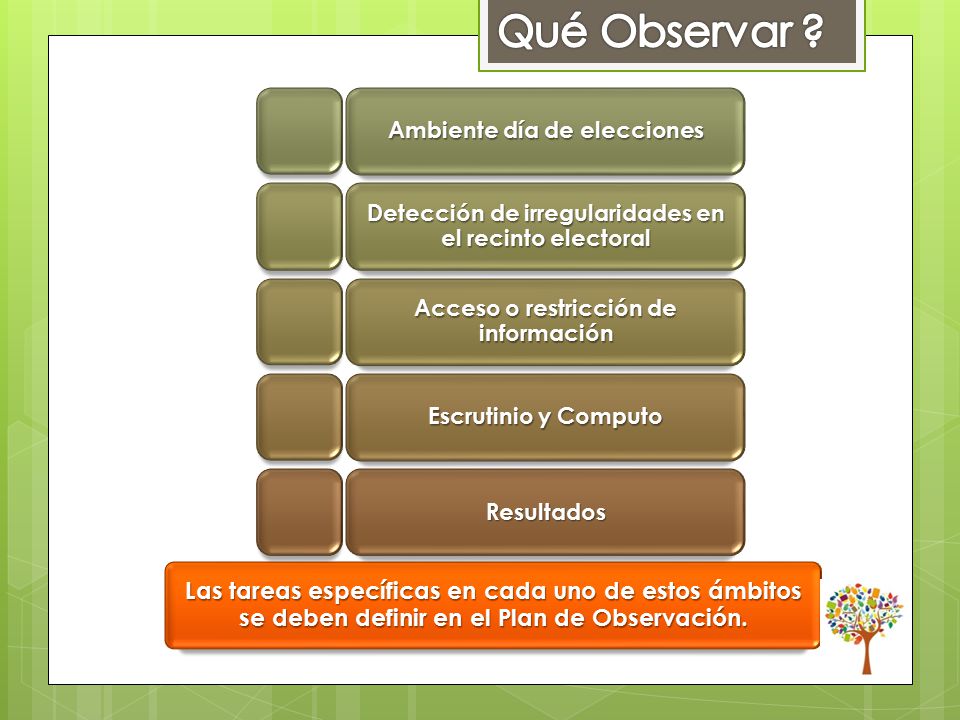 Qué Observar ?

Ambiente día de elecciones

Detección de irregularidades en el recinto electoral

Acceso o restricción de información

Escrutinio y Computo

Resultados

Las tareas específicas en cada uno de estos ámbitos se deben definir en el Plan de Observación.